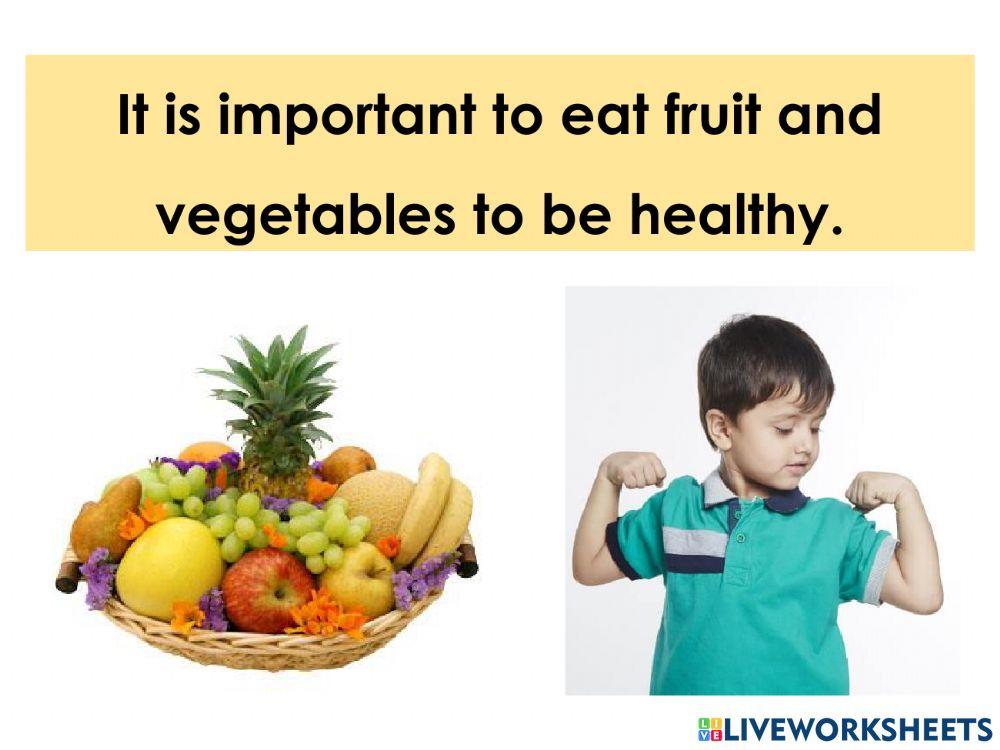 It is important to eat fruit and vegetables to be healthy.

LIVEWORKSHEETS